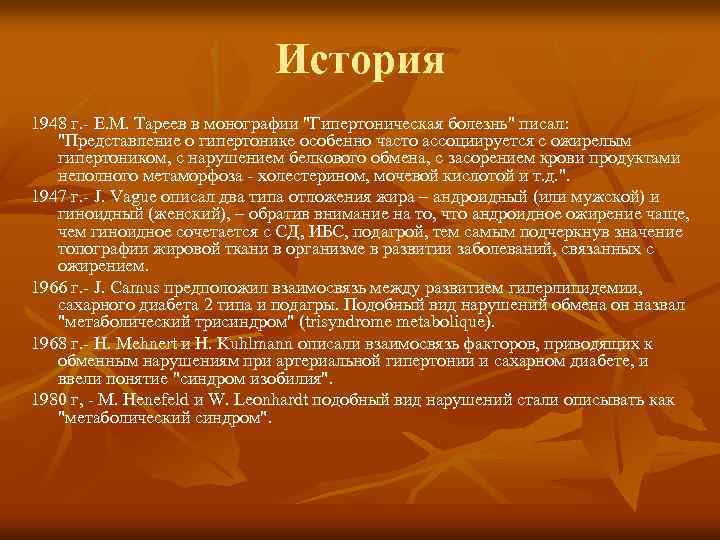 История

1948 г.- Е.М. Тареев в монографии "Гипертоническая болезнь" писал: "Представление о гипертонике особенно часто ассоциируется с ожирелым гипертоником, с нарушением белкового обмена, с засорением крови продуктами неполного метаморфоза - холестерином, мочевой кислотой и т.д.".

1947 г.- J. Vague описал два типа отложения жира – андроидный (или мужской) и гиноидный (женский), – обратив внимание на то, что андроидное ожирение чаще, чем гиноидное сочетается с СД, ИБС, подагрой, тем самым подчеркнув значение топографии жировой ткани в организме в развитии заболеваний, связанных с ожирением.

1966 г.- J. Camus предположил взаимосвязь между развитием гиперлипидемии, сахарного диабета 2 типа и подагры. Подобный вид нарушений обмена он назвал "метаболический трисиндром" (trisyndrome metabolique).

1968 г.- H. Mehnert и H. Kuhlmann описали взаимосвязь факторов, приводящих к обменным нарушениям при артериальной гипертонии и сахарном диабете, и ввели понятие "синдром изобилия".

1980 г, - M. Henefeld и W. Leonhardt подобный вид нарушений стали описывать как "метаболический синдром".